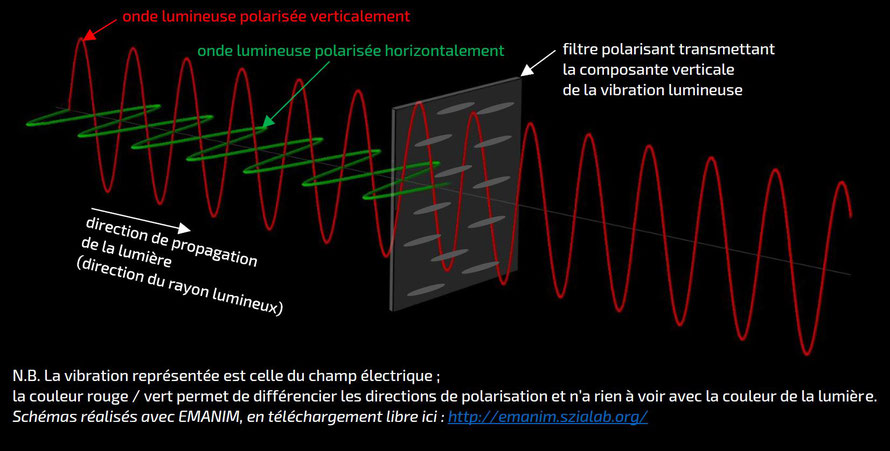 onde lumineuse polarisée verticalement

onde lumineuse polarisée horizontalement

filtre polarisant transmettant
la composante verticale
de la vibration lumineuse

direction de propagation
de la lumière
(direction du rayon lumineux)

N.B. La vibration représentée est celle du champ électrique ;
la couleur rouge / vert permet de différencier les directions de polarisation et n'a rien à voir avec la couleur de la lumière.
Schémas réalisés avec EMANIM, en téléchargement libre ici : http://emanim.szialab.org/